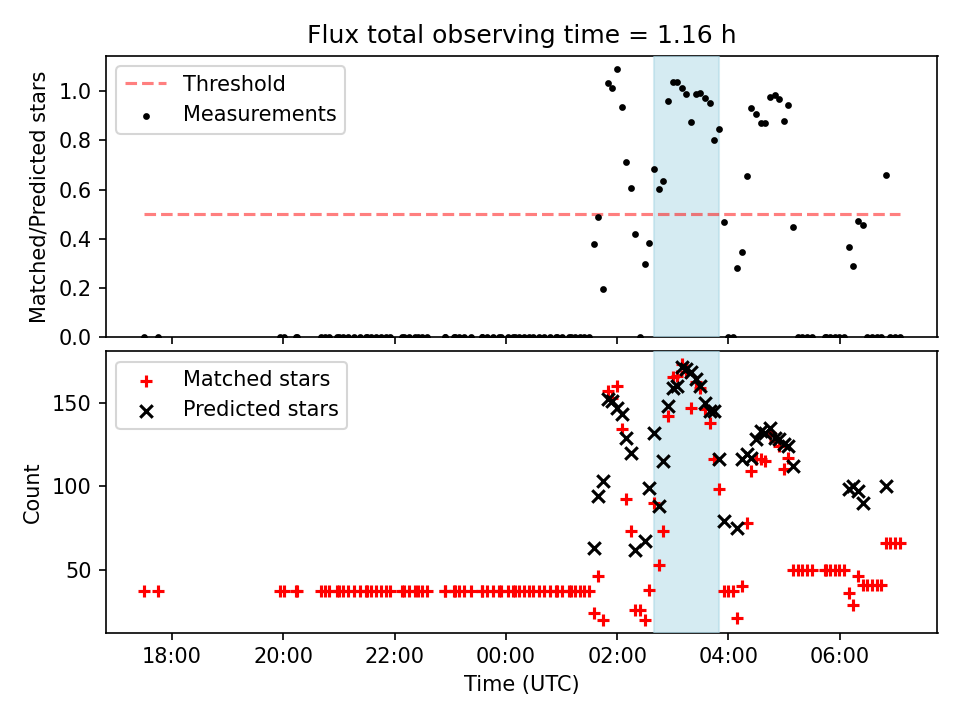 Flux total observing time = 1.16 h

Threshold
Measurements

Matched/Predicted stars

1.0
0.8
0.6
0.4
0.2
0.0

Matched stars
Predicted stars

Count

150
100
50

18:00
20:00
22:00
00:00
02:00
04:00
06:00

Time (UTC)